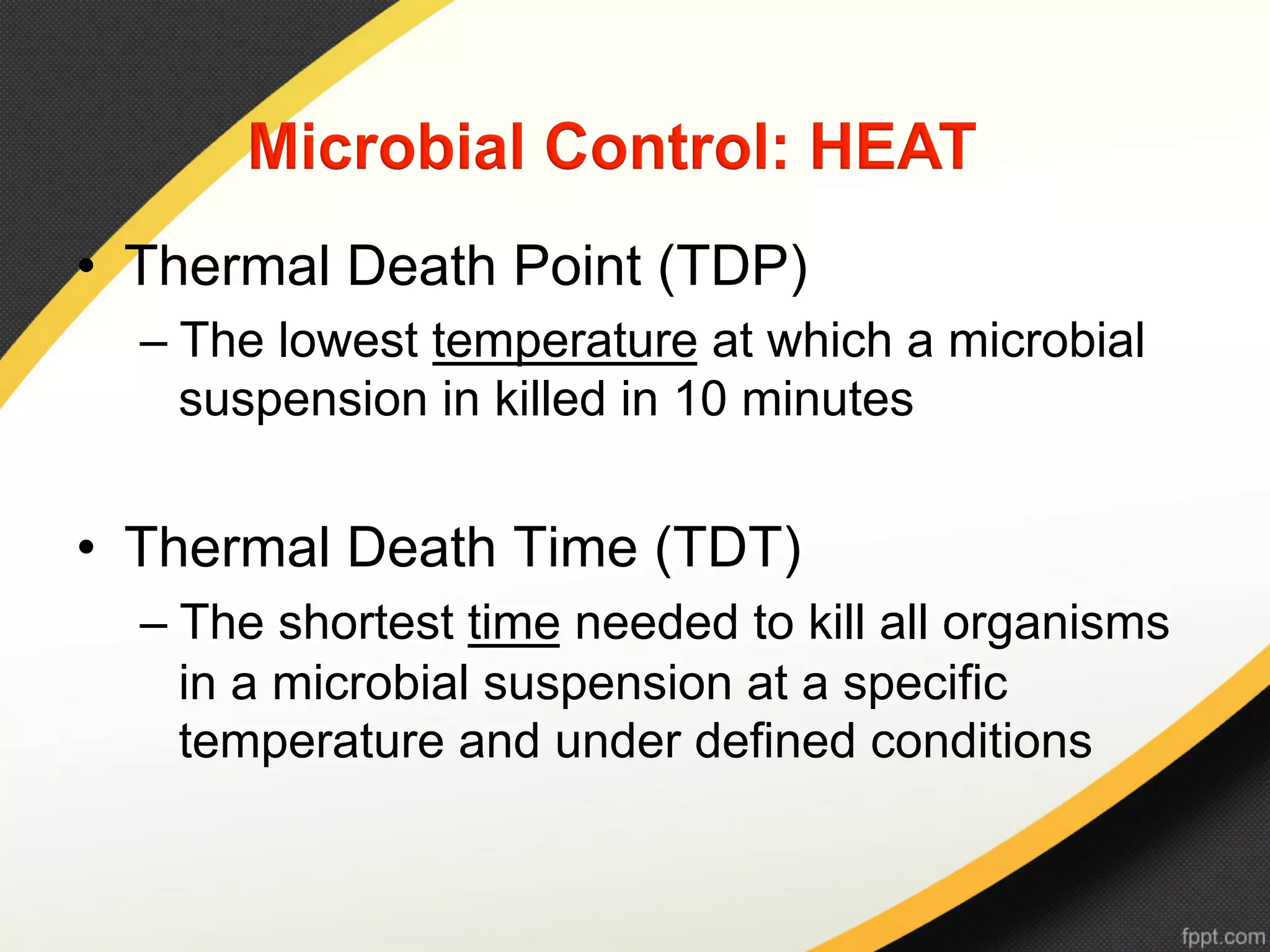 Microbial Control: HEAT

• Thermal Death Point (TDP)
– The lowest temperature at which a microbial suspension in killed in 10 minutes

• Thermal Death Time (TDT)
– The shortest time needed to kill all organisms in a microbial suspension at a specific temperature and under defined conditions

fppt.com